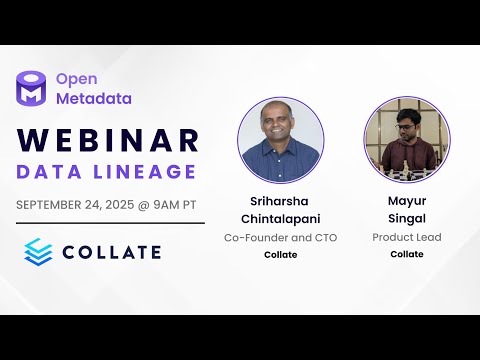 Open Metadata

WEBINAR
DATA LINEAGE

SEPTEMBER 24, 2025 @ 9AM PT

COLLATE

Sriharsha Chintalapani
Co-Founder and CTO
Collate

Mayur Singal
Product Lead
Collate